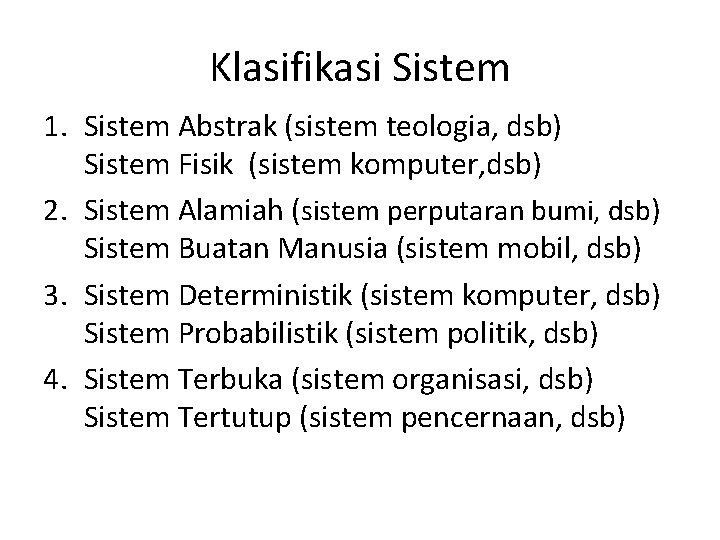 Klasifikasi Sistem

1. Sistem Abstrak (sistem teologia, dsb)
Sistem Fisik (sistem komputer,dsb)

2. Sistem Alamiah (sistem perputaran bumi, dsb)
Sistem Buatan Manusia (sistem mobil, dsb)

3. Sistem Deterministik (sistem komputer, dsb)
Sistem Probabilistik (sistem politik, dsb)

4. Sistem Terbuka (sistem organisasi, dsb)
Sistem Tertutup (sistem pencernaan, dsb)